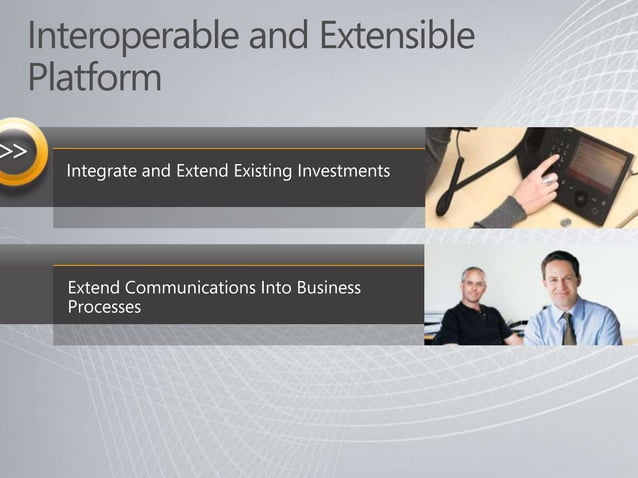 Interoperable and Extensible Platform

>>

Integrate and Extend Existing Investments

Extend Communications Into Business Processes